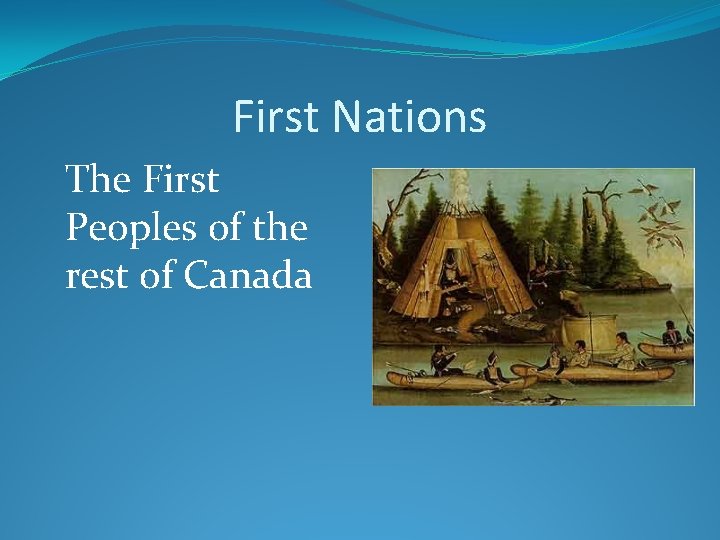 First Nations

The First Peoples of the rest of Canada